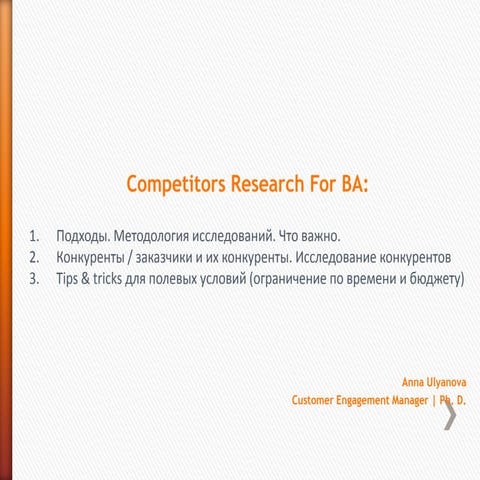 Competitors Research For BA:

1. Подходы. Методология исследований. Что важно.
2. Конкуренты / заказчики и их конкуренты. Исследование конкурентов
3. Tips & tricks для полевых условий (ограничение по времени и бюджету)

Anna Ulyanova
Customer Engagement Manager | Ph. D.